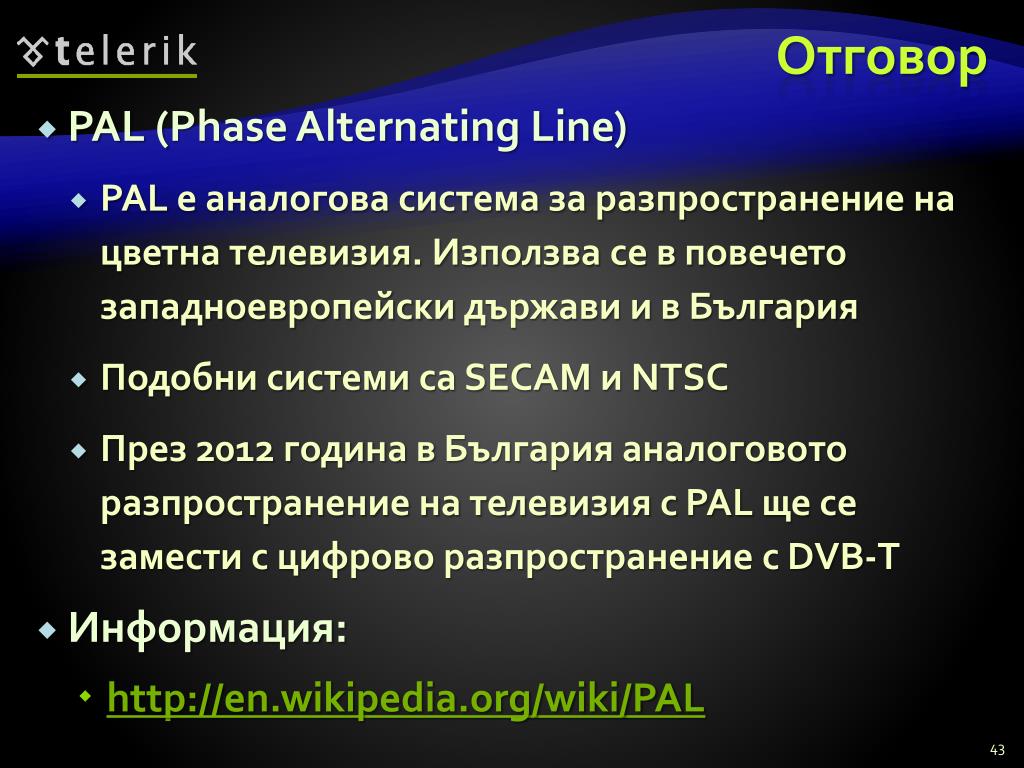 telerik

Отговор

PAL (Phase Alternating Line)

PAL е аналогова система за разпространение на цветна телевизия. Използва се в повечето западноевропейски държави и в България

Подобни системи са SECAM и NTSC

През 2012 година в България аналоговото разпространение на телевизия с PAL ще се замести с цифрово разпространение с DVB-T

Информация:

http://en.wikipedia.org/wiki/PAL

43